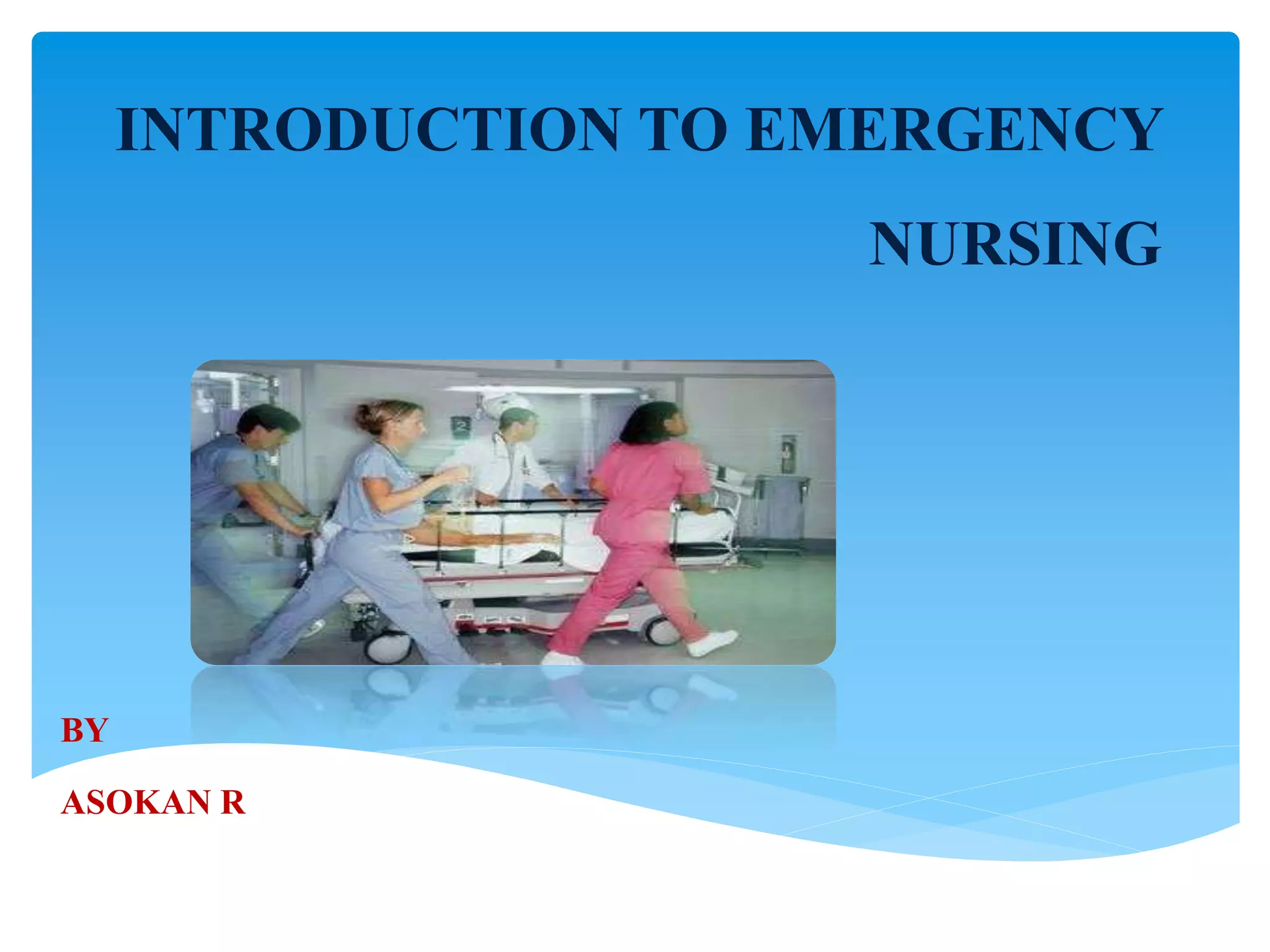 INTRODUCTION TO EMERGENCY NURSING

BY

ASOKAN R